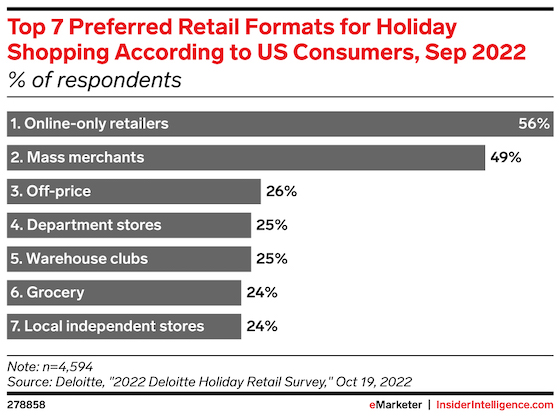 Top 7 Preferred Retail Formats for Holiday Shopping According to US Consumers, Sep 2022
% of respondents

1. Online-only retailers 56%
2. Mass merchants 49%
3. Off-price 26%
4. Department stores 25%
5. Warehouse clubs 25%
6. Grocery 24%
7. Local independent stores 24%

Note: n=4,594
Source: Deloitte, "2022 Deloitte Holiday Retail Survey," Oct 19, 2022

278858

eMarketer | InsiderIntelligence.com